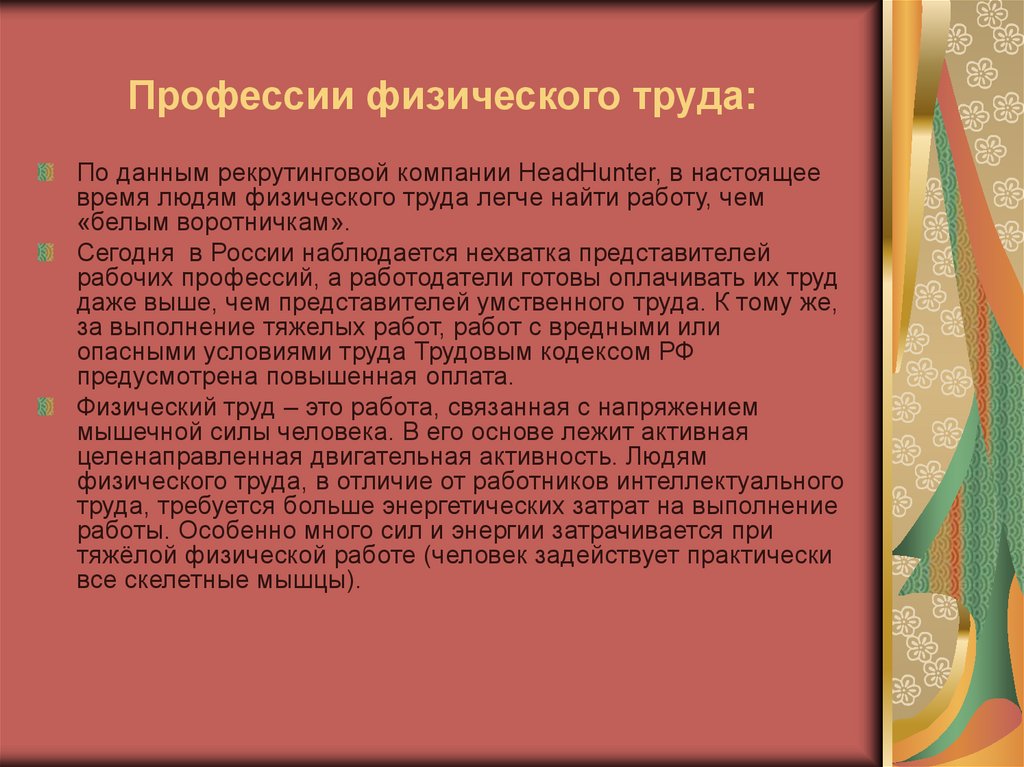 Профессии физического труда:

По данным рекрутинговой компании HeadHunter, в настоящее время людям физического труда легче найти работу, чем «белым воротничкам».

Сегодня в России наблюдается нехватка представителей рабочих профессий, а работодатели готовы оплачивать их труд даже выше, чем представителей умственного труда. К тому же, за выполнение тяжелых работ, работ с вредными или опасными условиями труда Трудовым кодексом РФ предусмотрена повышенная оплата.

Физический труд – это работа, связанная с напряжением мышечной силы человека. В его основе лежит активная целенаправленная двигательная активность. Людям физического труда, в отличие от работников интеллектуального труда, требуется больше энергетических затрат на выполнение работы. Особенно много сил и энергии затрачивается при тяжёлой физической работе (человек задействует практически все скелетные мышцы).